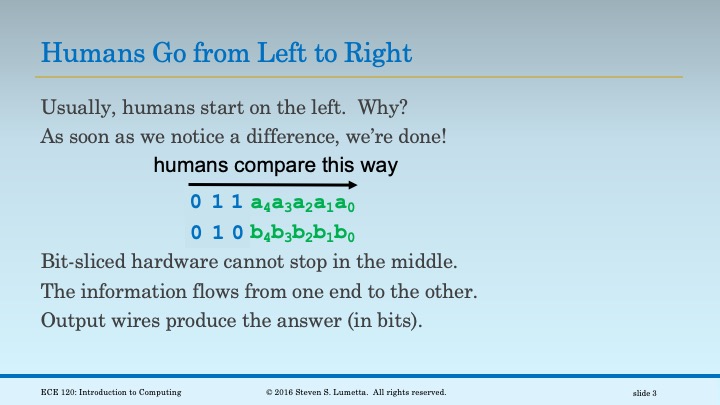 Humans Go from Left to Right

Usually, humans start on the left. Why?

As soon as we notice a difference, we're done!

humans compare this way

0 1 1 $a_4a_3a_2a_1a_0$

0 1 0 $b_4b_3b_2b_1b_0$

Bit-sliced hardware cannot stop in the middle.

The information flows from one end to the other.

Output wires produce the answer (in bits).

ECE 120: Introduction to Computing © 2016 Steven S. Lumetta. All rights reserved. slide 3